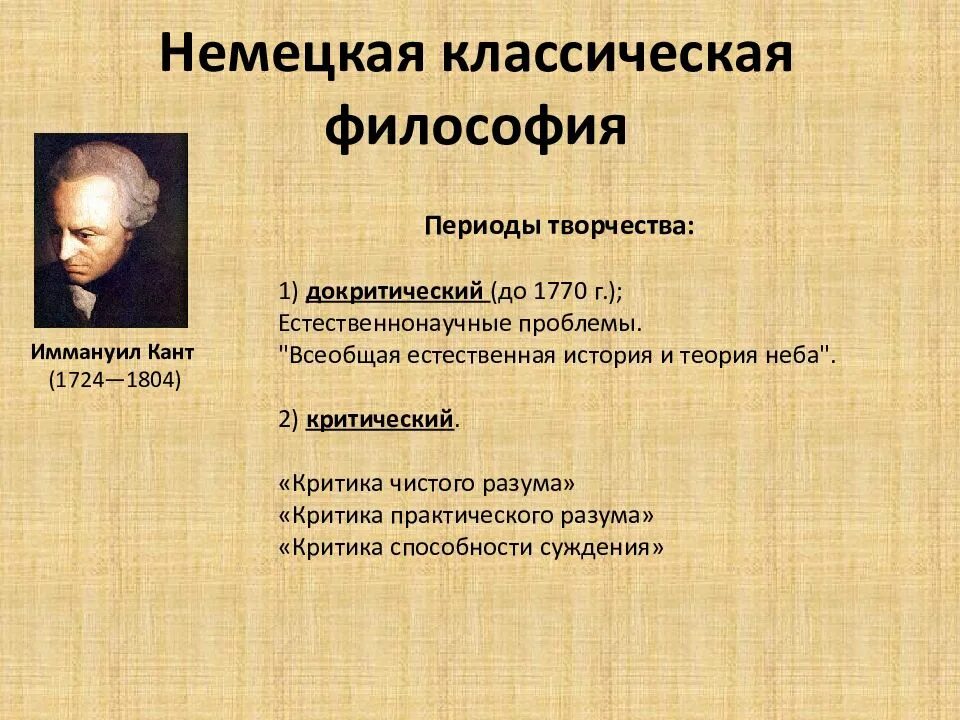 Немецкая классическая философия

Иммануил Кант
(1724—1804)

Периоды творчества:

1) докритический (до 1770 г.);
Естественнонаучные проблемы.
"Всеобщая естественная история и теория неба".

2) критический.

«Критика чистого разума»
«Критика практического разума»
«Критика способности суждения»